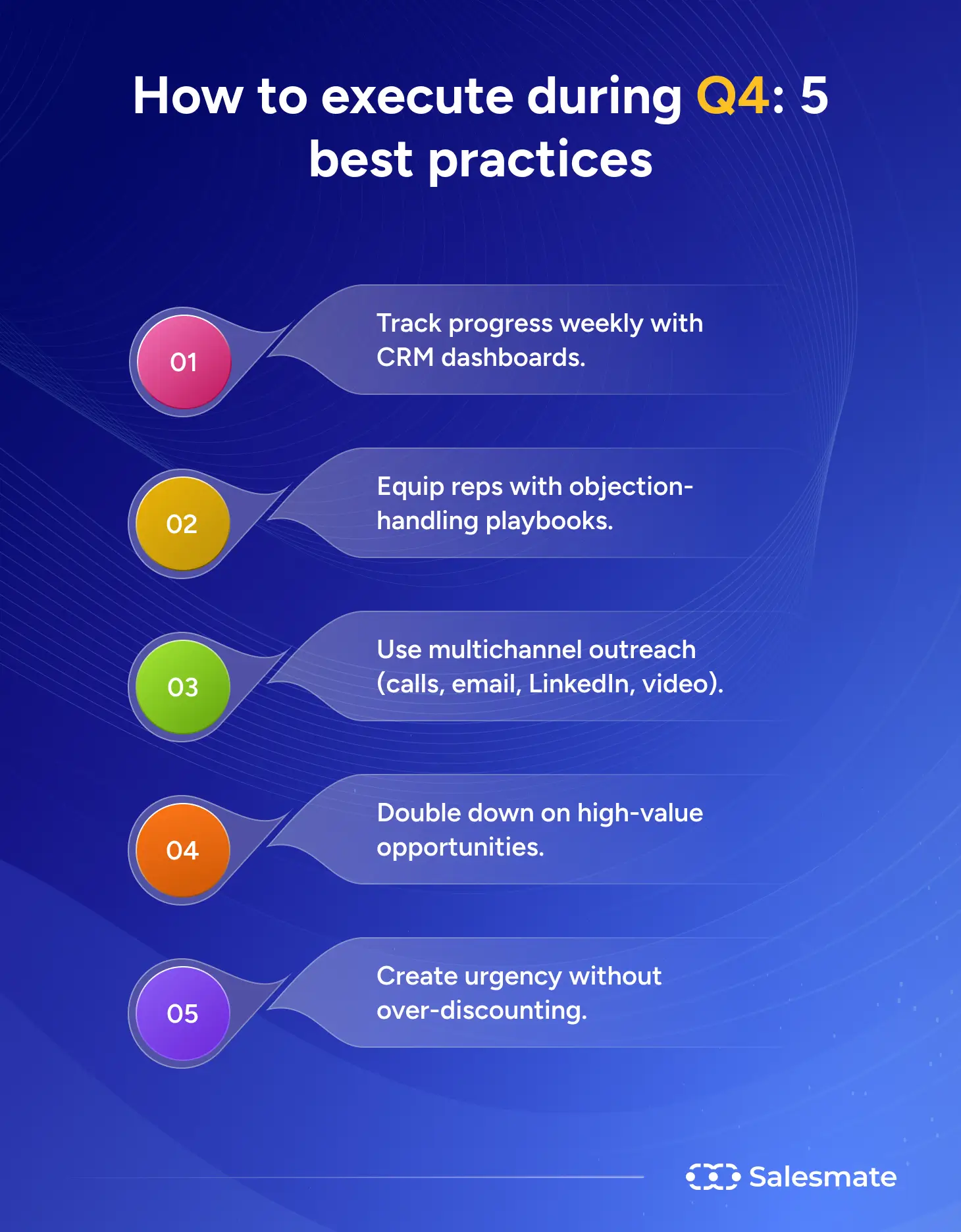 How to execute during Q4: 5 best practices

01

Track progress weekly with CRM dashboards.

02

Equip reps with objection-handling playbooks.

03

Use multichannel outreach (calls, email, LinkedIn, video).

04

Double down on high-value opportunities.

05

Create urgency without over-discounting.

Salesmate